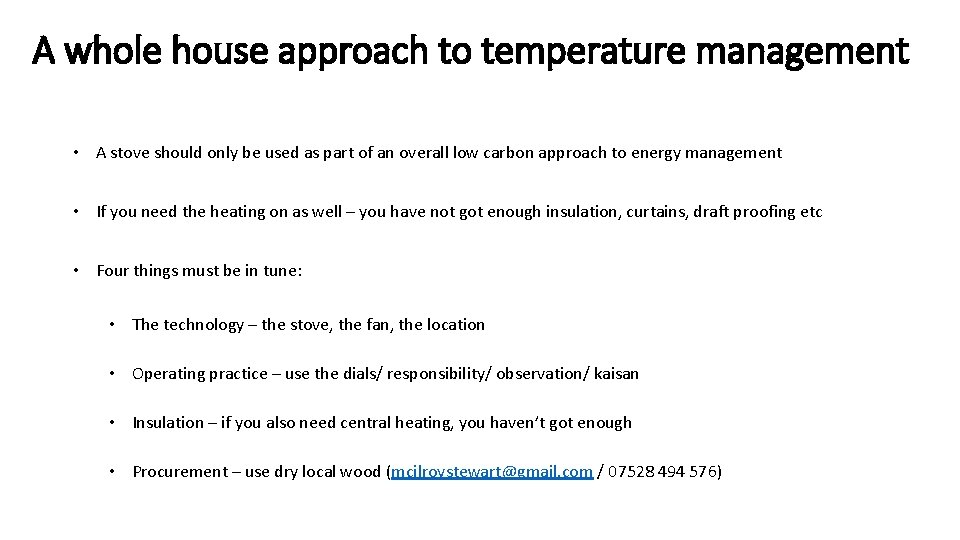 A whole house approach to temperature management

• A stove should only be used as part of an overall low carbon approach to energy management

• If you need the heating on as well – you have not got enough insulation, curtains, draft proofing etc

• Four things must be in tune:

• The technology – the stove, the fan, the location

• Operating practice – use the dials/ responsibility/ observation/ kaisan

• Insulation – if you also need central heating, you haven't got enough

• Procurement – use dry local wood (mcilroystewart@gmail.com / 07528 494 576)